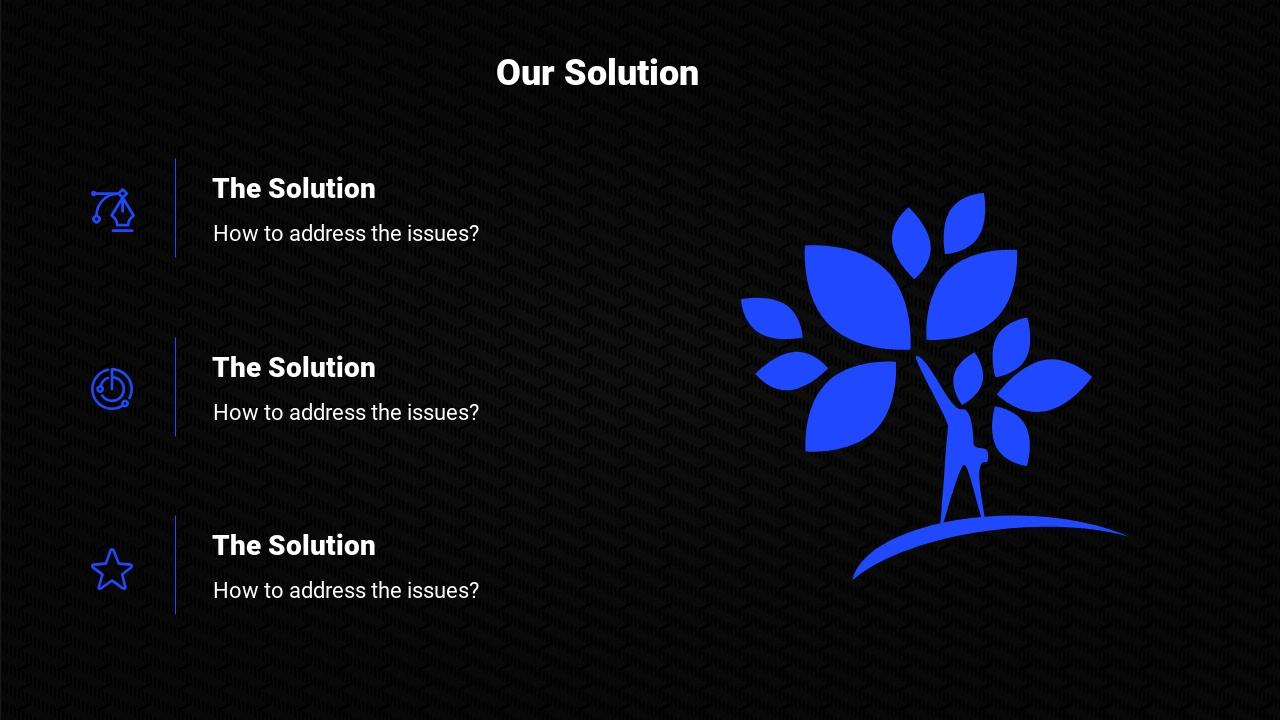 Our Solution

The Solution
How to address the issues?

The Solution
How to address the issues?

The Solution
How to address the issues?